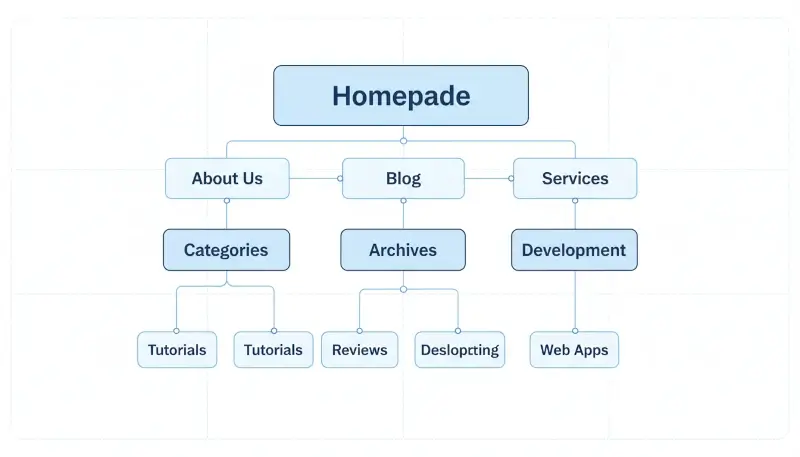 Homepade

About Us
Blog
Services

Categories
Archives
Development

Tutorials
Tutorials
Reviews
Deslopting
Web Apps